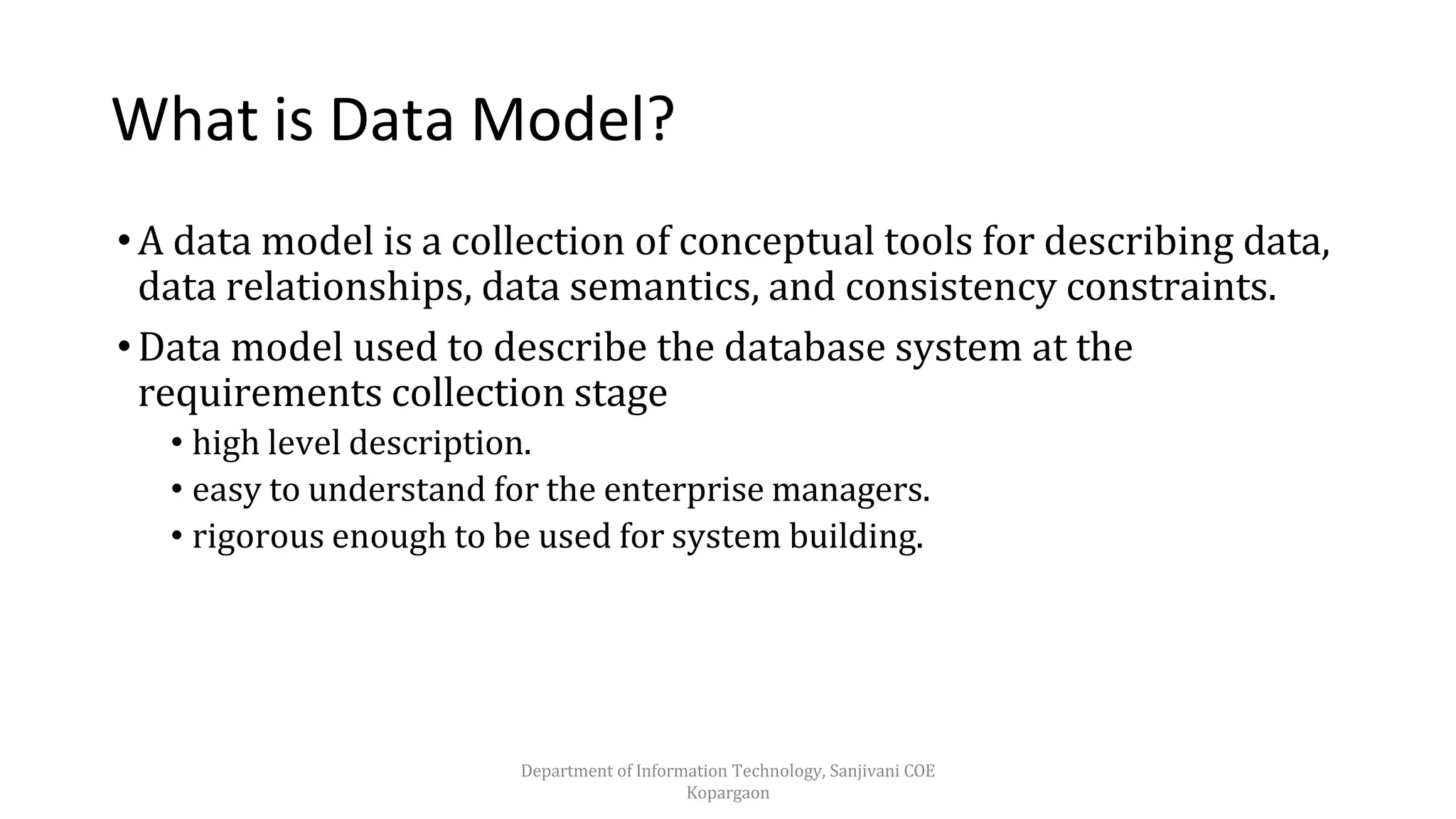 What is Data Model?

• A data model is a collection of conceptual tools for describing data, data relationships, data semantics, and consistency constraints.

• Data model used to describe the database system at the requirements collection stage

• high level description.

• easy to understand for the enterprise managers.

• rigorous enough to be used for system building.

Department of Information Technology, Sanjivani COE Kopargaon